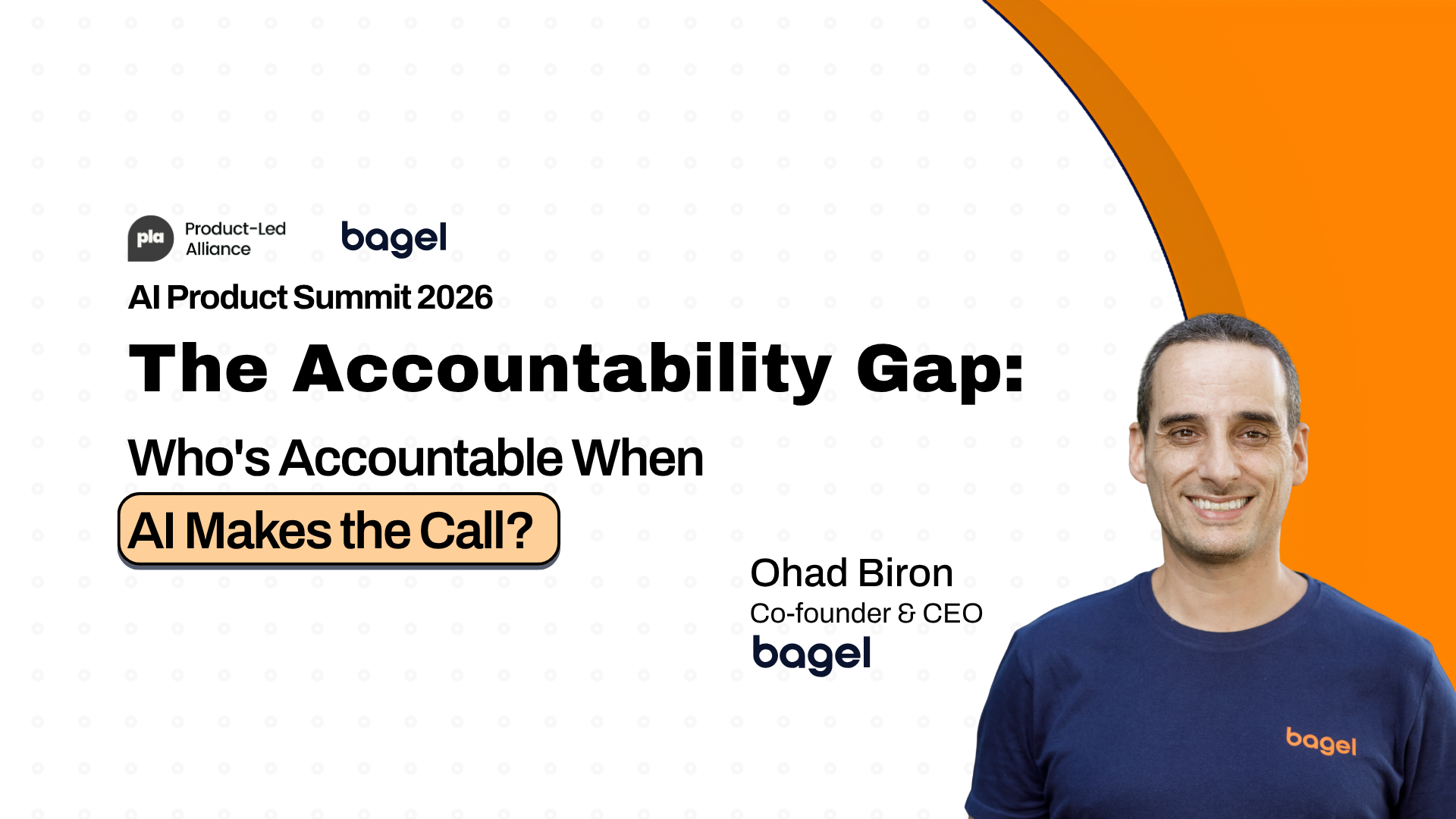 pla Product-Led Alliance

bagel

AI Product Summit 2026

The Accountability Gap:

Who's Accountable When AI Makes the Call?

Ohad Biron
Co-founder & CEO
bagel

bagel